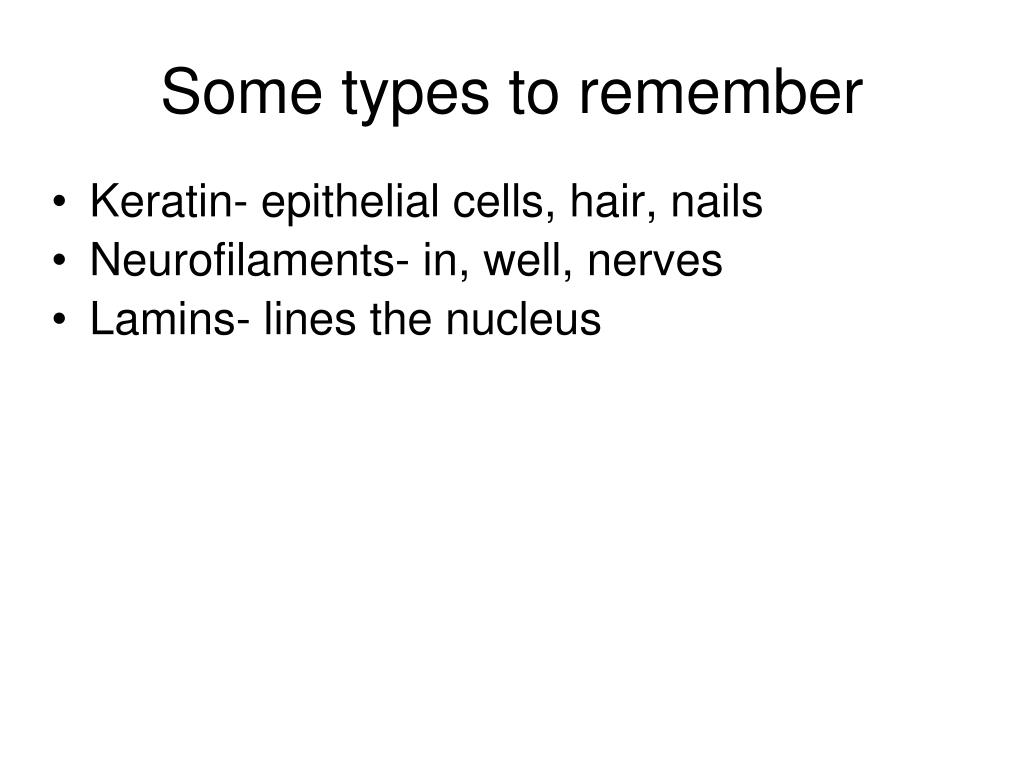 Some types to remember

• Keratin- epithelial cells, hair, nails
• Neurofilaments- in, well, nerves
• Lamins- lines the nucleus